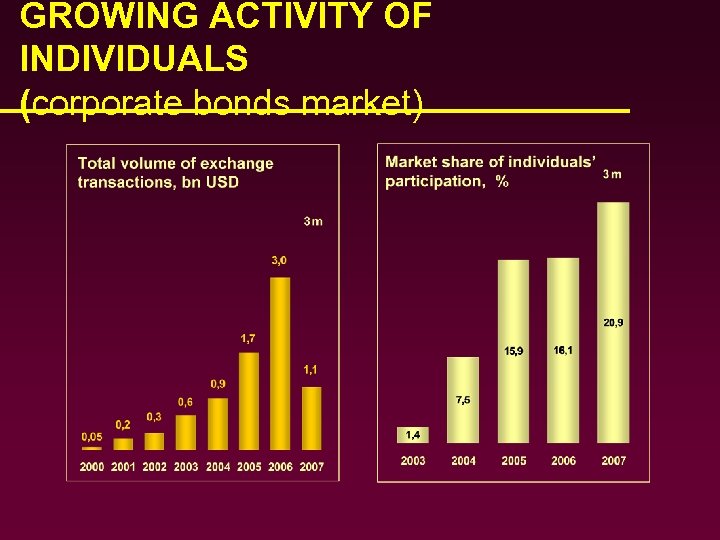 GROWING ACTIVITY OF INDIVIDUALS
(corporate bonds market)

Total volume of exchange transactions, bn USD

3m

0,05
0,2
0,3
0,6
0,9
1,7
3,0
1,1

2000 2001 2002 2003 2004 2005 2006 2007

Market share of individuals' participation, %

3m

1,4
7,5
15,9
16,1
20,9

2003 2004 2005 2006 2007